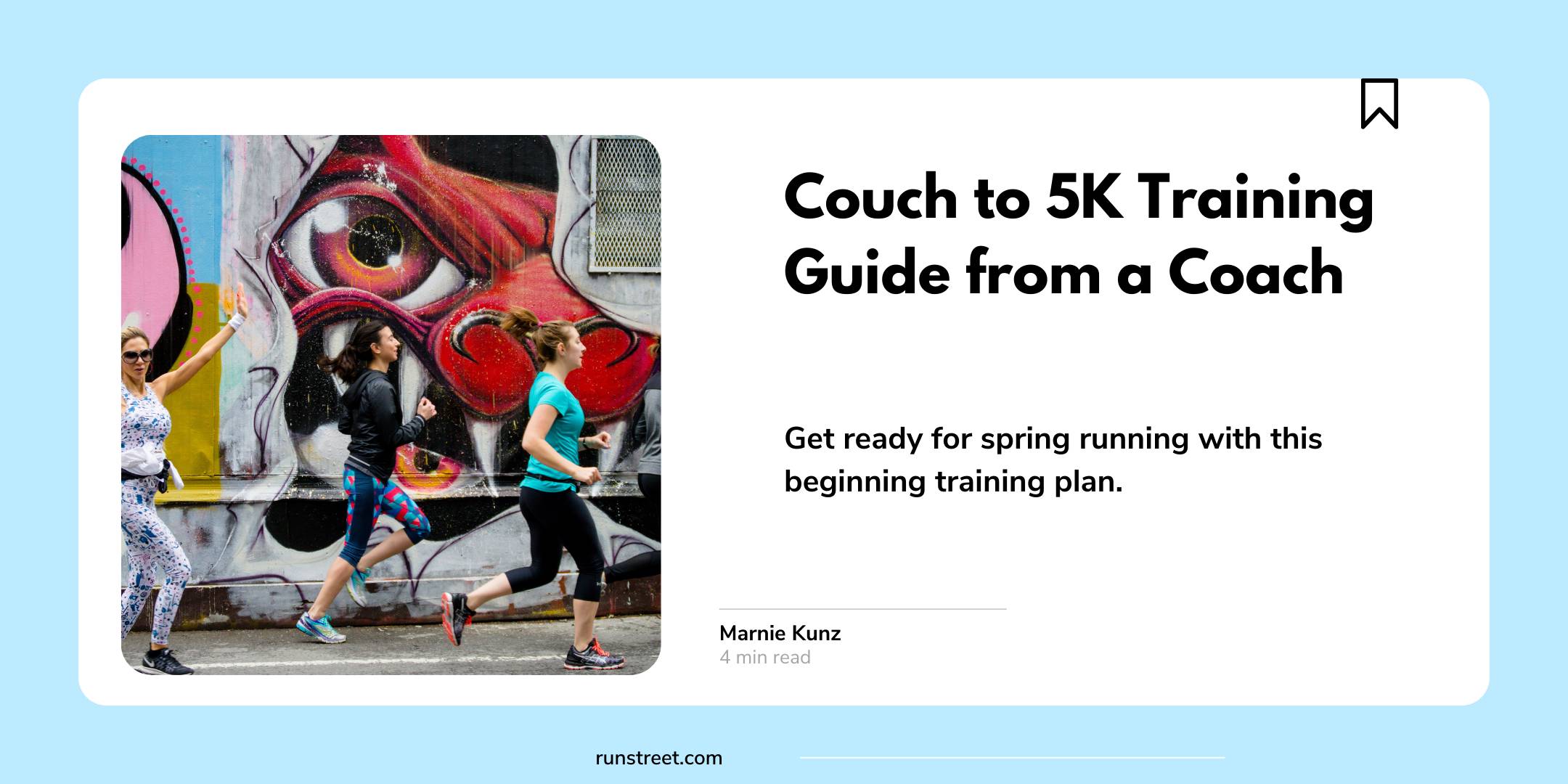 Couch to 5K Training Guide from a Coach

Get ready for spring running with this beginning training plan.

Marnie Kunz
4 min read

runstreet.com